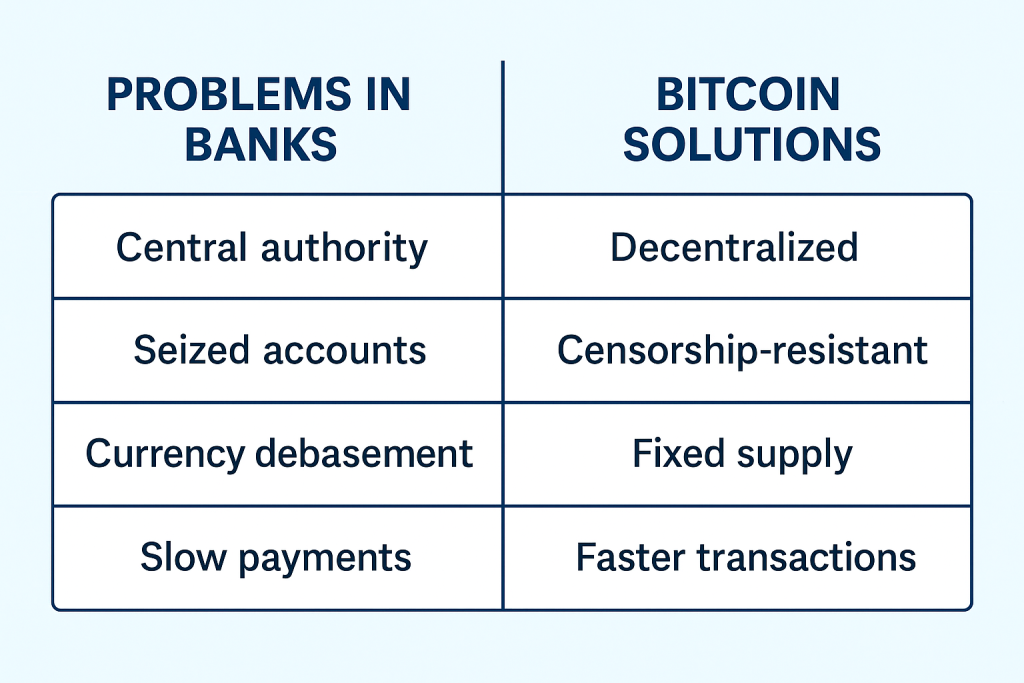 | PROBLEMS IN BANKS | BITCOIN SOLUTIONS |
|---|---|
| Central authority | Decentralized |
| Seized accounts | Censorship-resistant |
| Currency debasement | Fixed supply |
| Slow payments | Faster transactions |